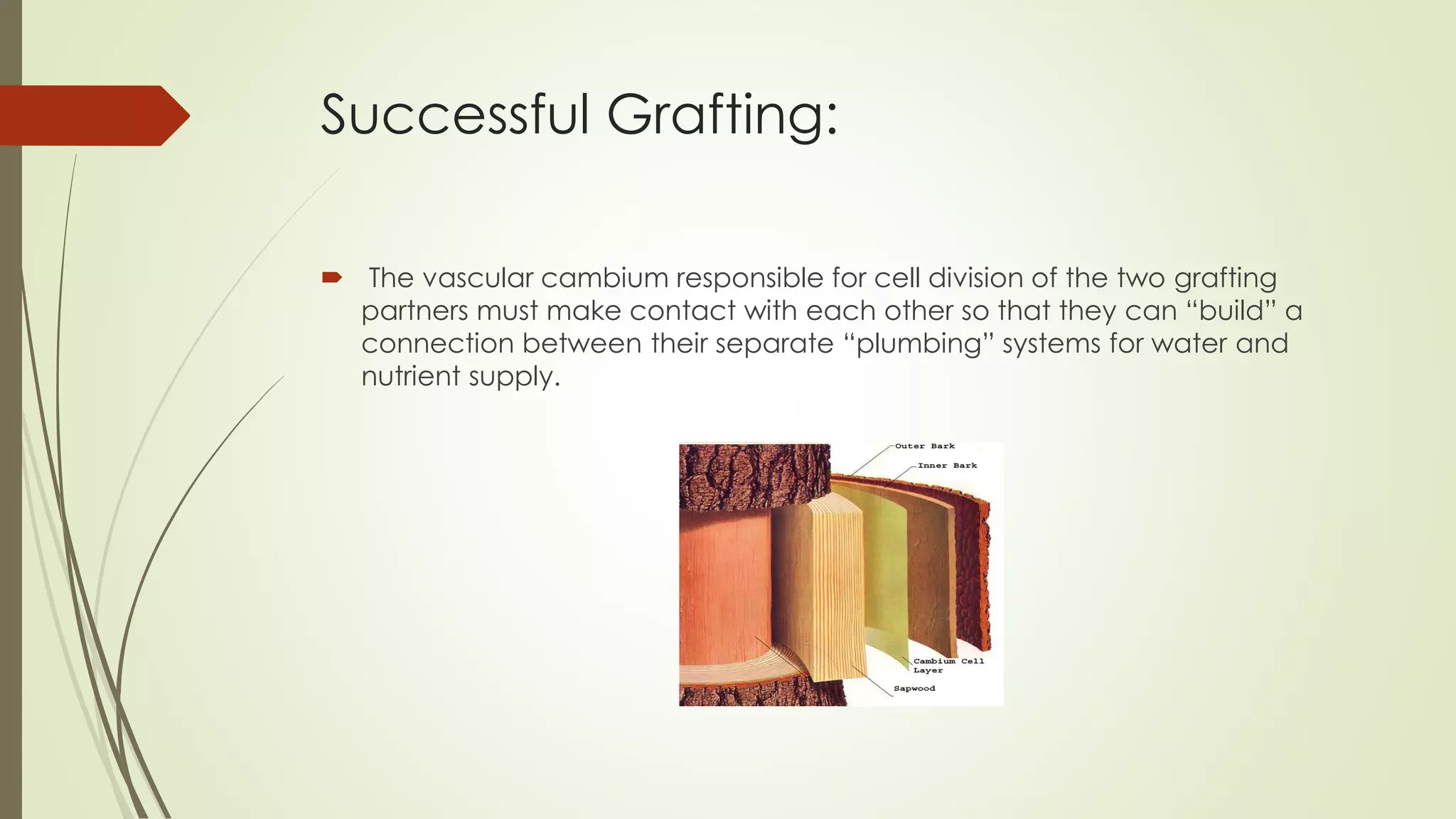 Successful Grafting:

The vascular cambium responsible for cell division of the two grafting partners must make contact with each other so that they can “build” a connection between their separate “plumbing” systems for water and nutrient supply.

Outer Bark
Inner Bark
Cambium Cell Layer
Sapwood